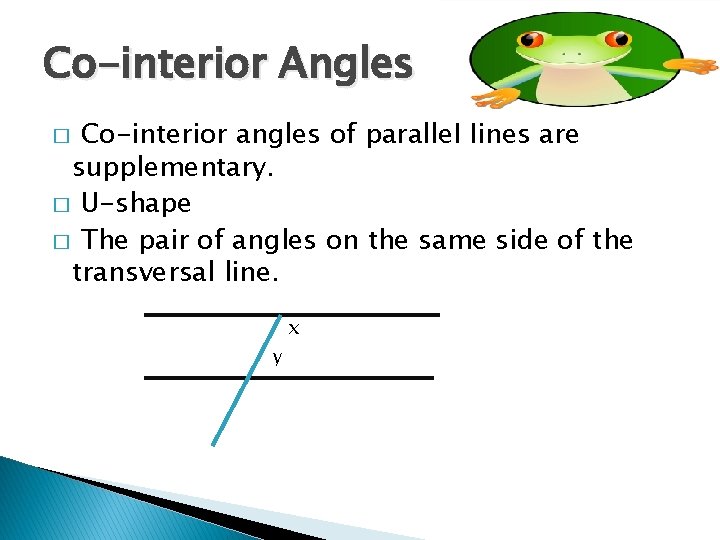 Co-interior Angles

□ Co-interior angles of parallel lines are supplementary.
□ U-shape
□ The pair of angles on the same side of the transversal line.

x
y